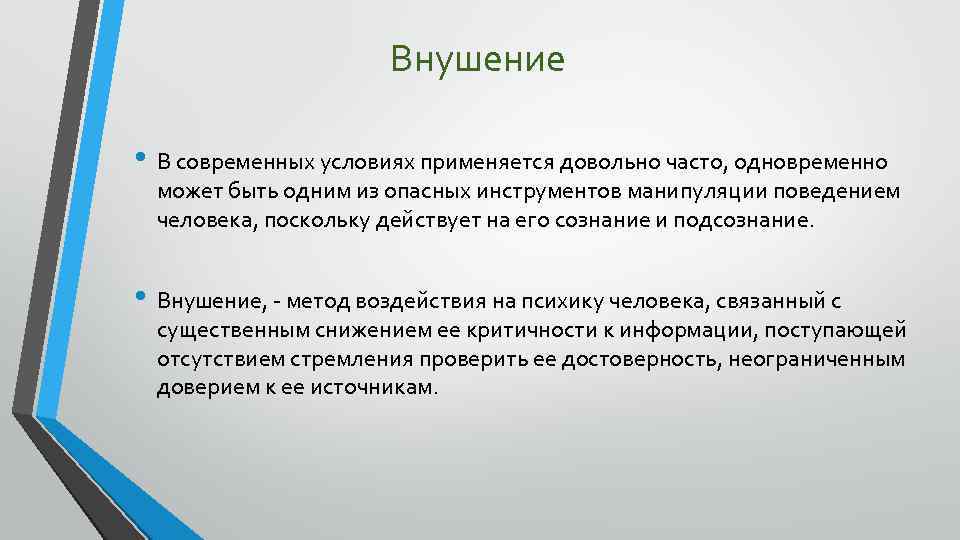 Внушение

• В современных условиях применяется довольно часто, одновременно может быть одним из опасных инструментов манипуляции поведением человека, поскольку действует на его сознание и подсознание.

• Внушение, - метод воздействия на психику человека, связанный с существенным снижением ее критичности к информации, поступающей отсутствием стремления проверить ее достоверность, неограниченным доверием к ее источникам.